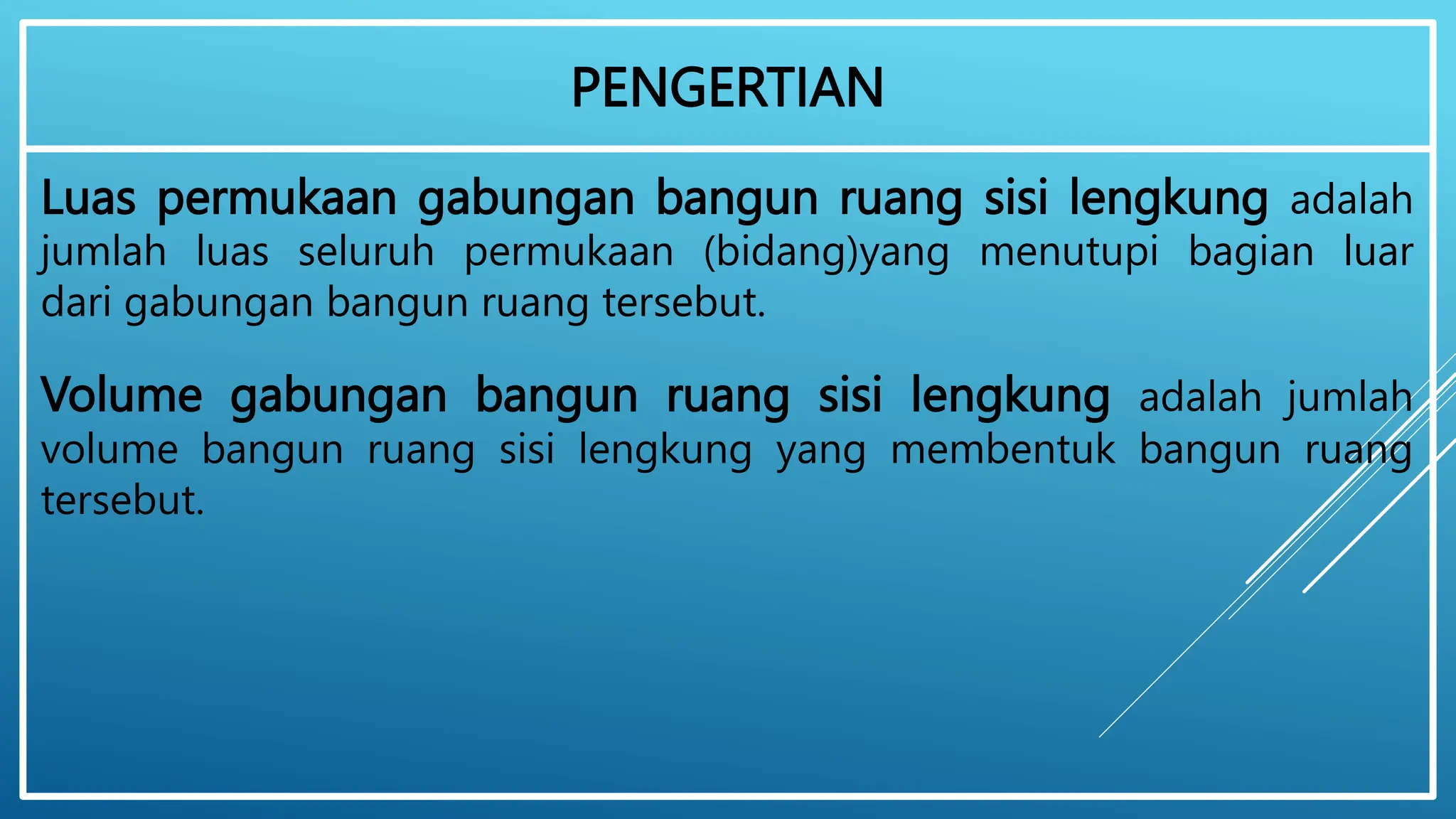 PENGERTIAN

Luas permukaan gabungan bangun ruang sisi lengkung adalah jumlah luas seluruh permukaan (bidang)yang menutupi bagian luar dari gabungan bangun ruang tersebut.

Volume gabungan bangun ruang sisi lengkung adalah jumlah volume bangun ruang sisi lengkung yang membentuk bangun ruang tersebut.